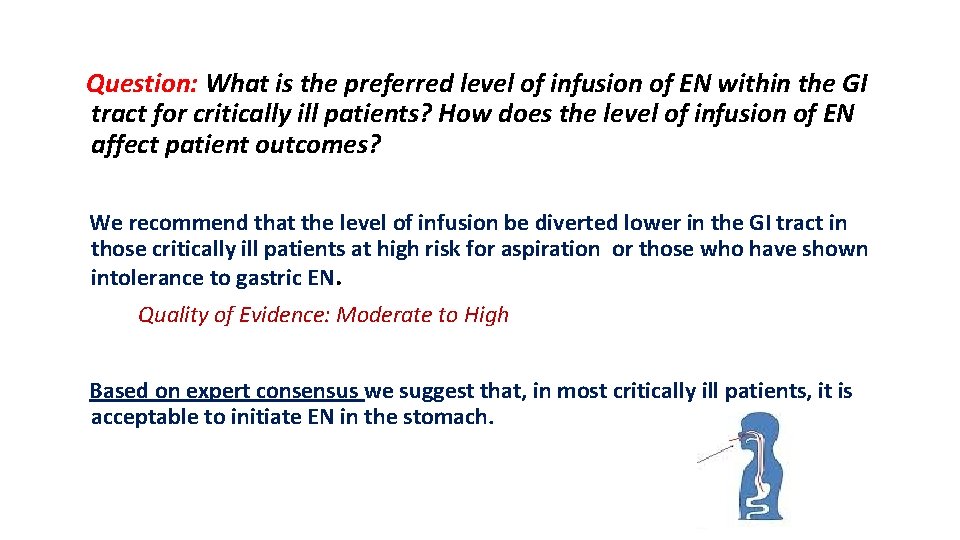 Question: What is the preferred level of infusion of EN within the GI tract for critically ill patients? How does the level of infusion of EN affect patient outcomes?

We recommend that the level of infusion be diverted lower in the GI tract in those critically ill patients at high risk for aspiration or those who have shown intolerance to gastric EN.

Quality of Evidence: Moderate to High

Based on expert consensus we suggest that, in most critically ill patients, it is acceptable to initiate EN in the stomach.